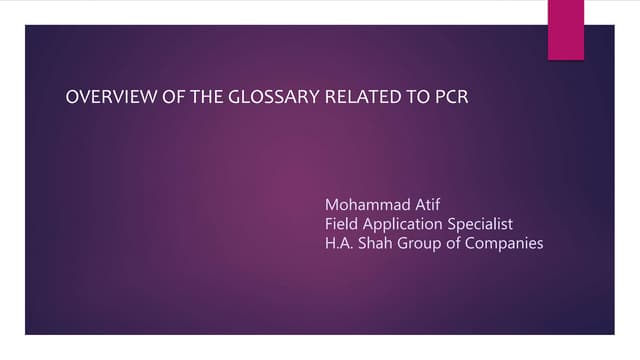 OVERVIEW OF THE GLOSSARY RELATED TO PCR

Mohammad Atif
Field Application Specialist
H.A. Shah Group of Companies